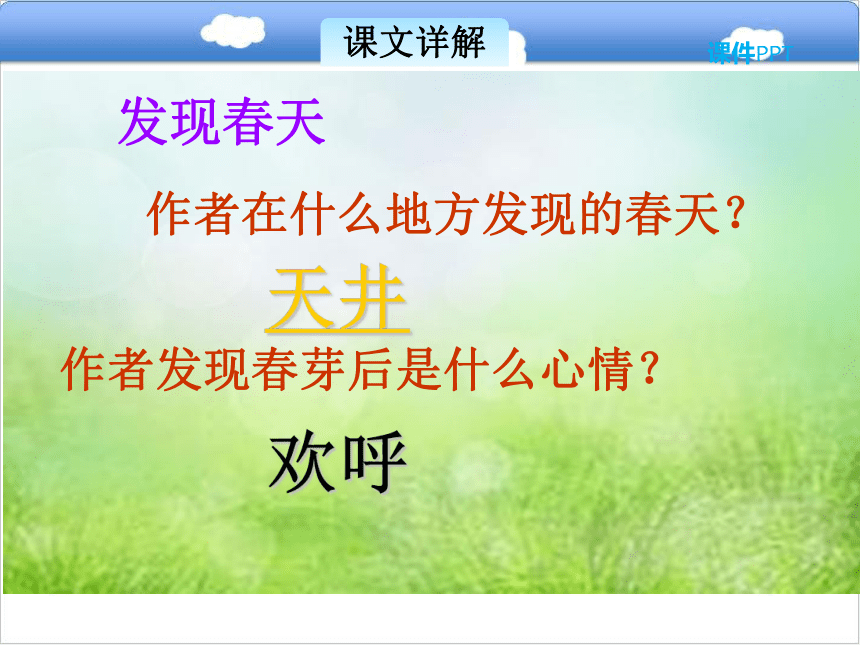 课文详解

课件PPT

发现春天

作者在什么地方发现的春天?

天井

作者发现春芽后是什么心情?

欢呼